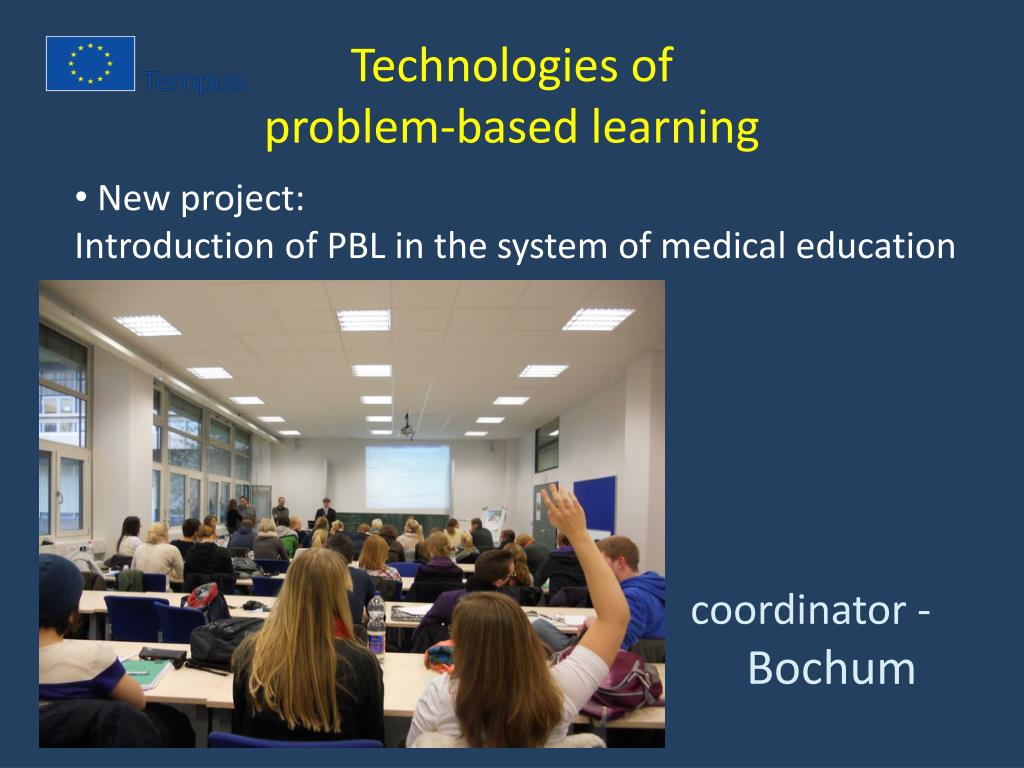 Tempus

Technologies of problem-based learning

• New project:
Introduction of PBL in the system of medical education

coordinator - Bochum